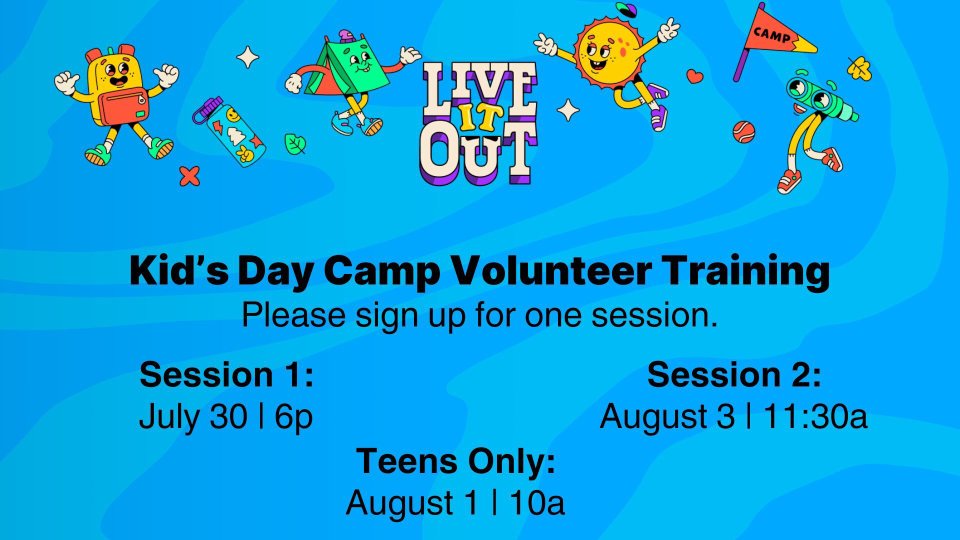 CAMP

LIVE IT OUT

Kid's Day Camp Volunteer Training
Please sign up for one session.

Session 1:
July 30 | 6p

Session 2:
August 3 | 11:30a

Teens Only:
August 1 | 10a